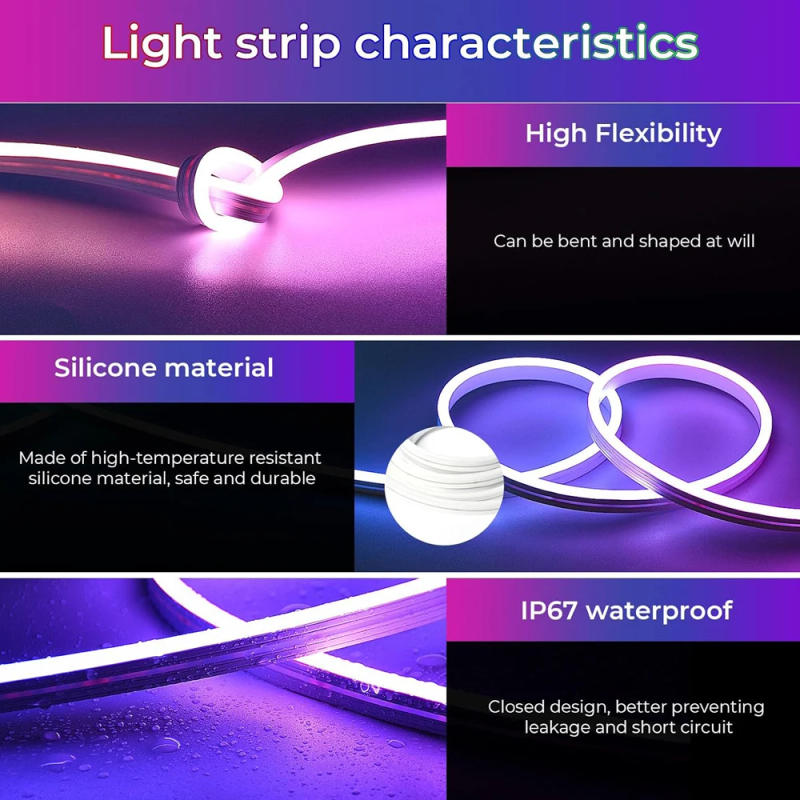 Light strip characteristics

High Flexibility

Can be bent and shaped at will

Silicone material

Made of high-temperature resistant silicone material, safe and durable

IP67 waterproof

Closed design, better preventing leakage and short circuit